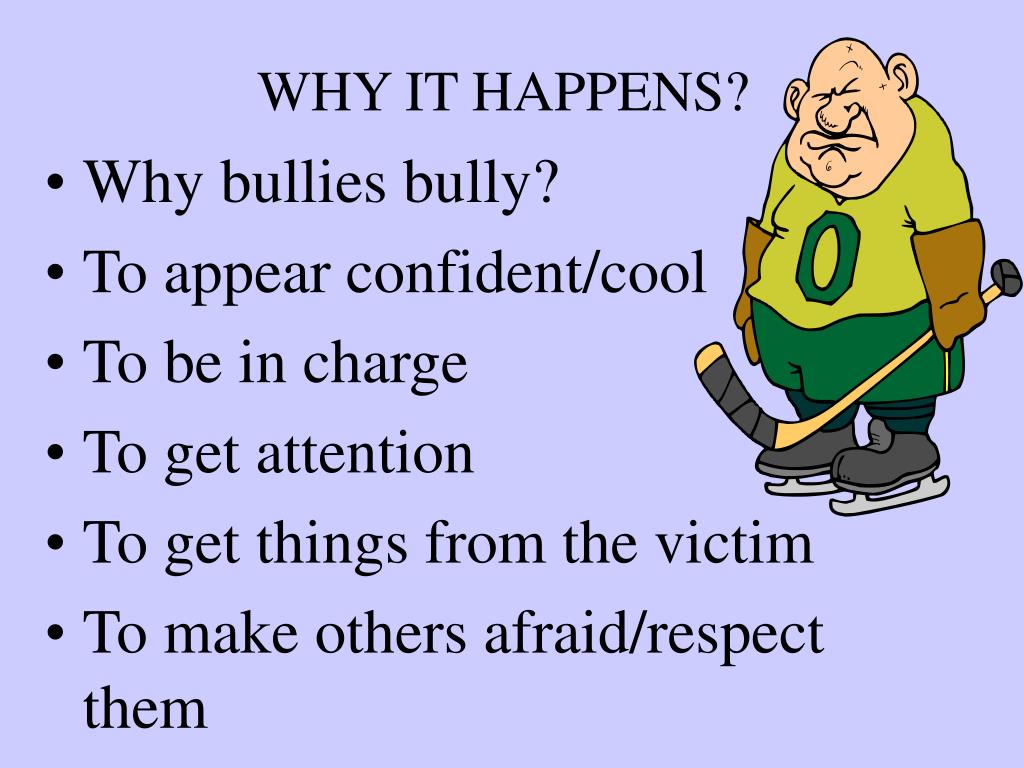 WHY IT HAPPENS?

• Why bullies bully?
• To appear confident/cool
• To be in charge
• To get attention
• To get things from the victim
• To make others afraid/respect them

0